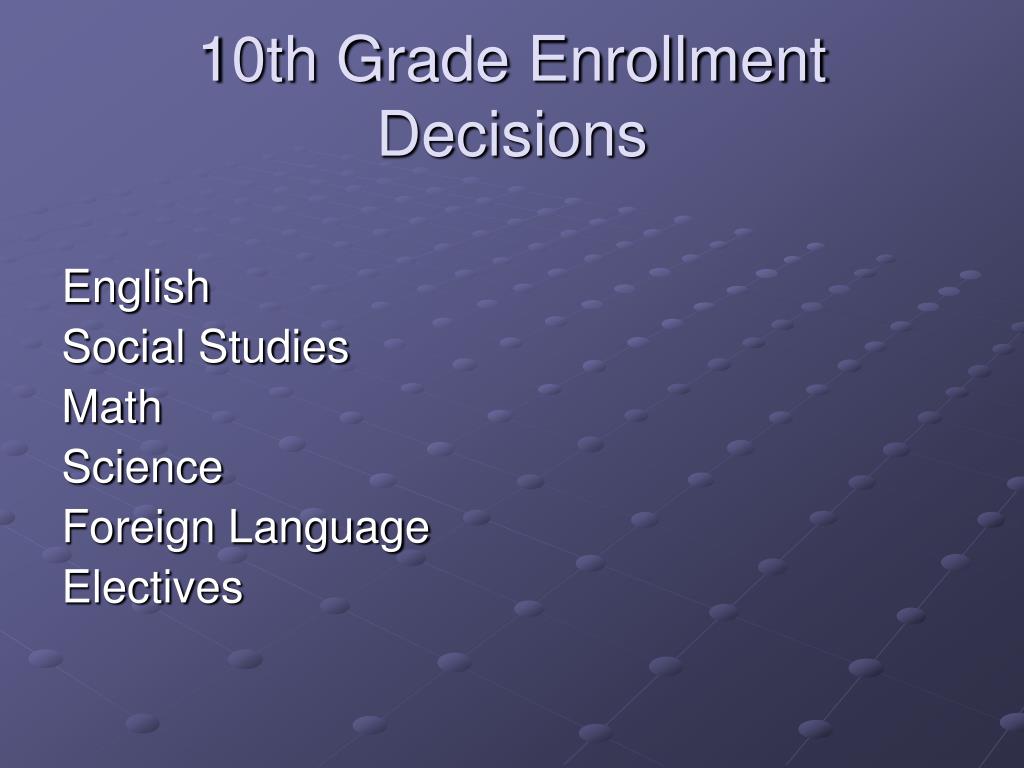 10th Grade Enrollment Decisions

English
Social Studies
Math
Science
Foreign Language
Electives